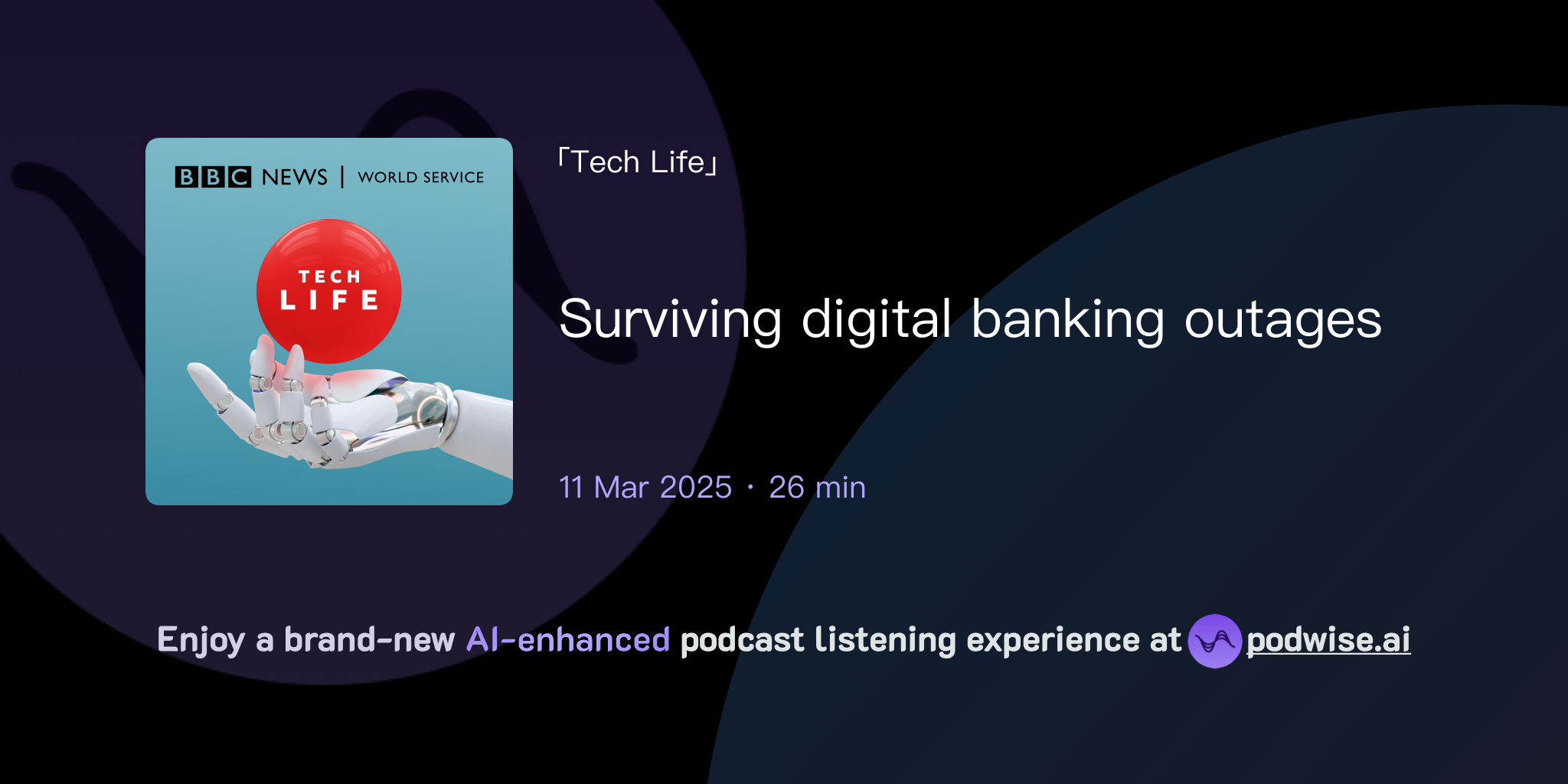 BBC NEWS | WORLD SERVICE

TECH LIFE

「Tech Life」

Surviving digital banking outages

11 Mar 2025 · 26 min

Enjoy a brand-new AI-enhanced podcast listening experience at podwise.ai